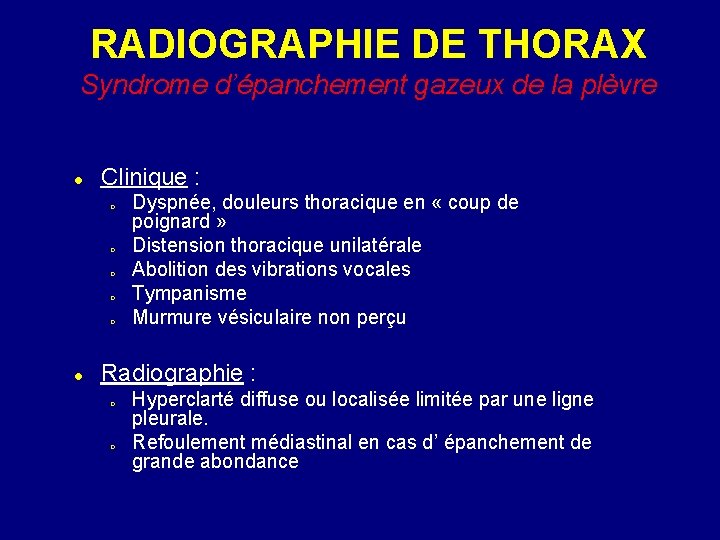 RADIOGRAPHIE DE THORAX
Syndrome d'épanchement gazeux de la plèvre

- Clinique :
  - Dyspnée, douleurs thoracique en « coup de poignard »
  - Distension thoracique unilatérale
  - Abolition des vibrations vocales
  - Tympanisme
  - Murmure vésiculaire non perçu

- Radiographie :
  - Hyperclarté diffuse ou localisée limitée par une ligne pleurale.
  - Refoulement médiastinal en cas d' épanchement de grande abondance